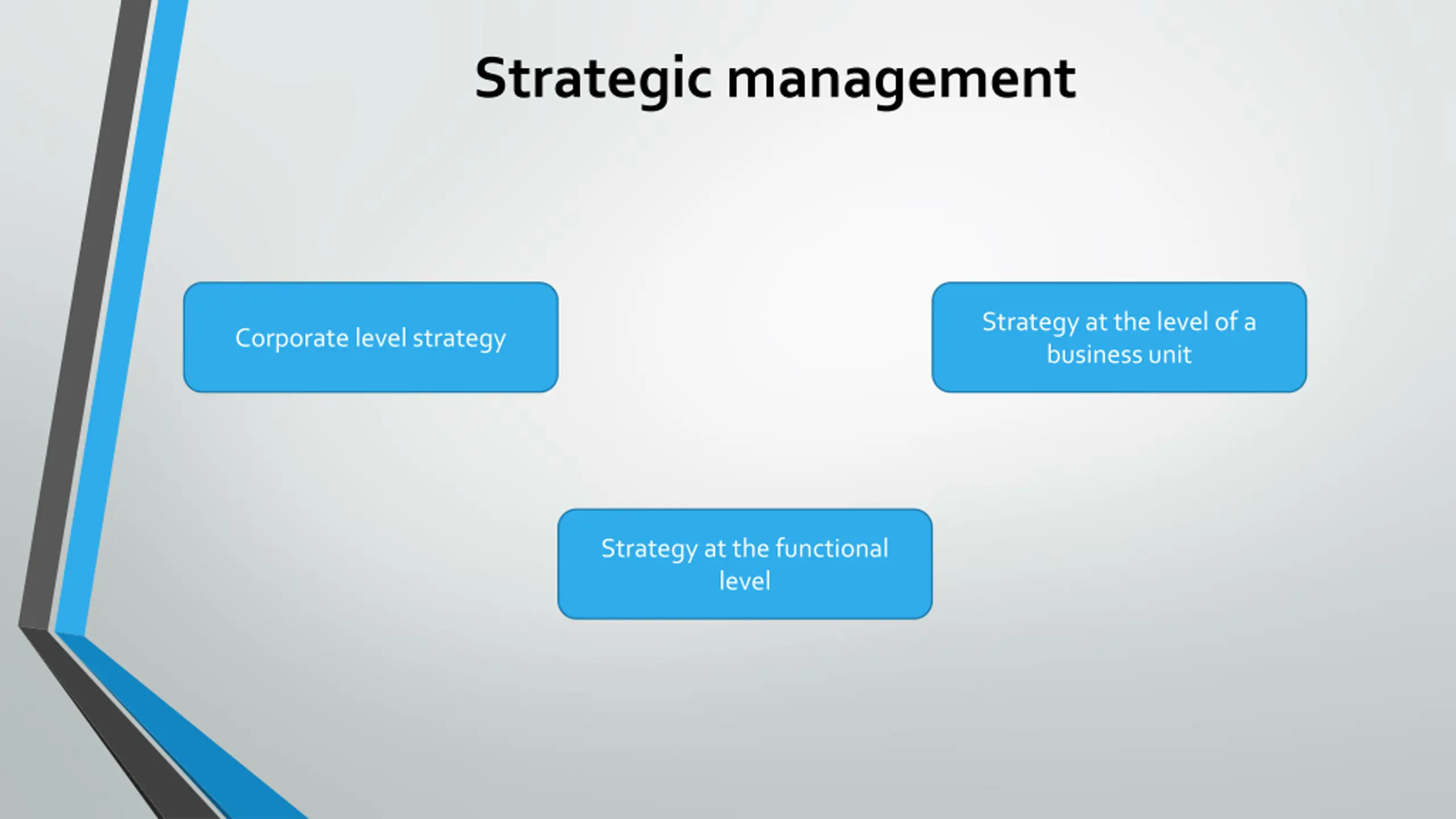 Strategic management

Corporate level strategy

Strategy at the level of a business unit

Strategy at the functional level